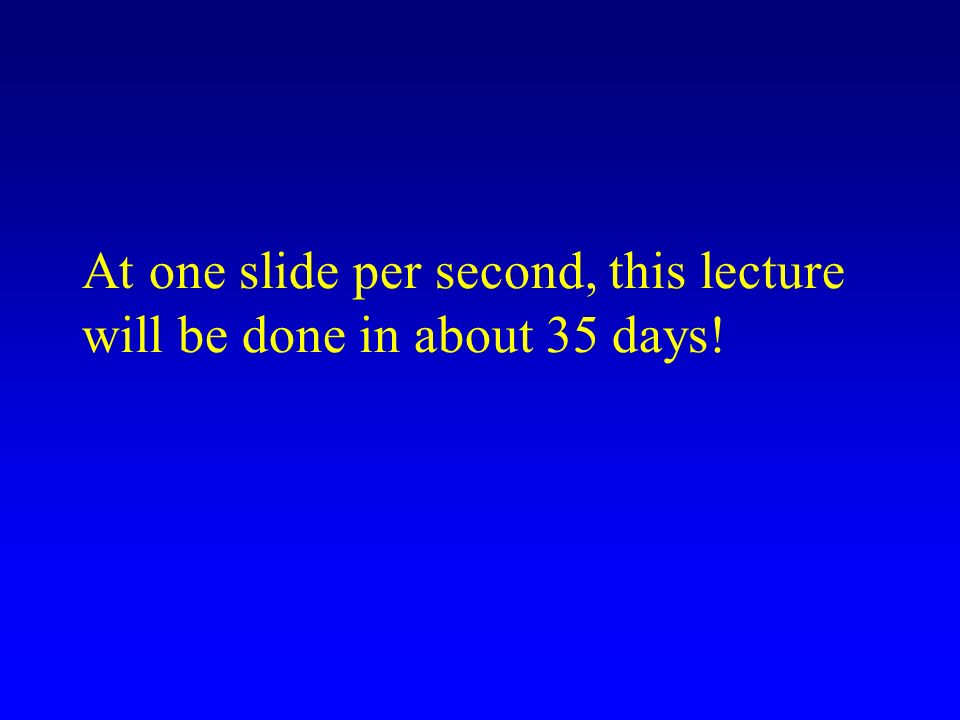 At one slide per second, this lecture will be done in about 35 days!